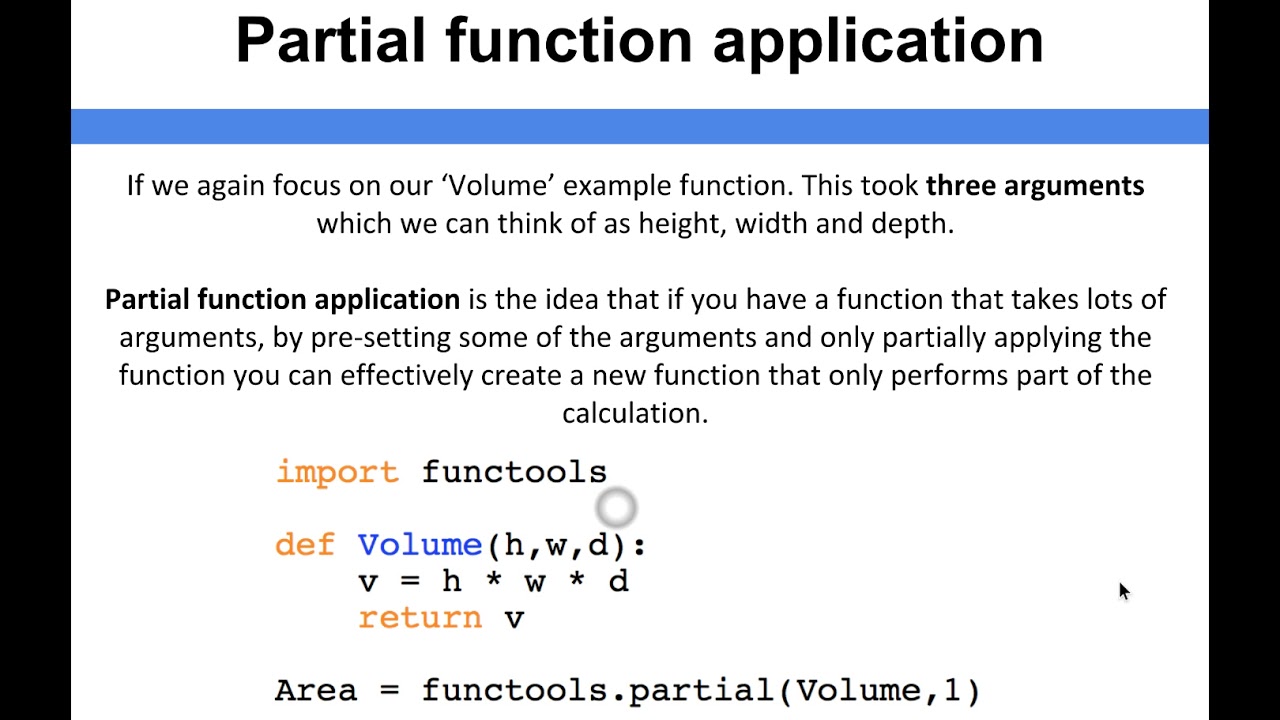 Partial function application

If we again focus on our 'Volume' example function. This took three arguments which we can think of as height, width and depth.

Partial function application is the idea that if you have a function that takes lots of arguments, by pre-setting some of the arguments and only partially applying the function you can effectively create a new function that only performs part of the calculation.

import functools

def Volume(h,w,d):
    v = h * w * d
    return v

Area = functools.partial(Volume,1)